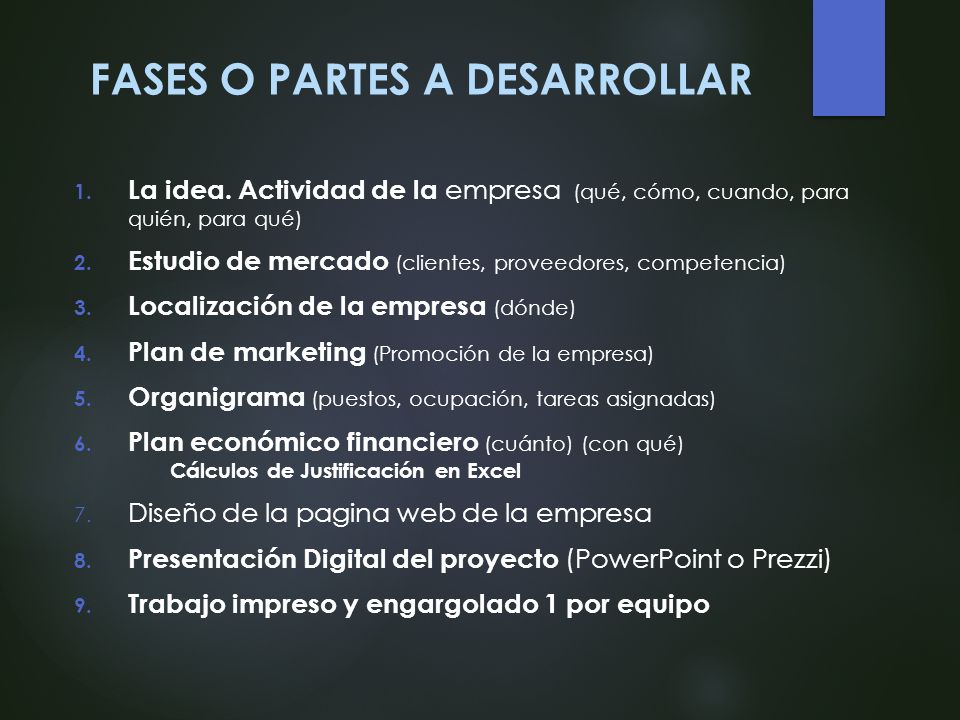 FASES O PARTES A DESARROLLAR

1. La idea. Actividad de la empresa (qué, cómo, cuando, para quién, para qué)
2. Estudio de mercado (clientes, proveedores, competencia)
3. Localización de la empresa (dónde)
4. Plan de marketing (Promoción de la empresa)
5. Organigrama (puestos, ocupación, tareas asignadas)
6. Plan económico financiero (cuánto) (con qué)
Cálculos de Justificación en Excel
7. Diseño de la pagina web de la empresa
8. Presentación Digital del proyecto (PowerPoint o Prezzi)
9. Trabajo impreso y engargolado 1 por equipo